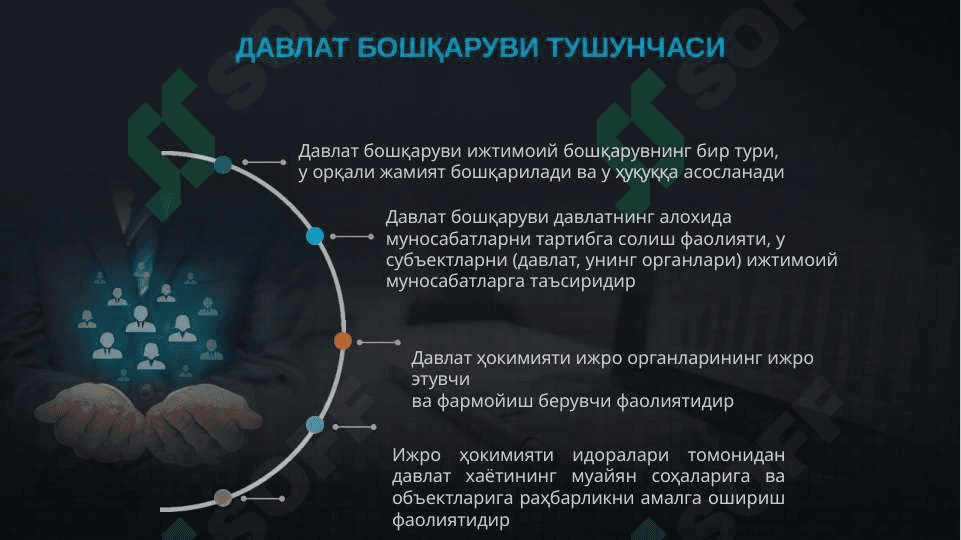 ДАВЛАТ БОШҚАРУВИ ТУШУНЧАСИ

Давлат бошқаруви ижтимоий бошқарувнинг бир тури, у орқали жамият бошқарилади ва у ҳуқуққа асосланади

Давлат бошқаруви давлатнинг алохида муносабатларни тартибга солиш фаолияти, у субъектларни (давлат, унинг органлари) ижтимоий муносабатларга таъсиридир

Давлат ҳокимияти ижро органларининг ижро этувчи
ва фармойиш берувчи фаолиятидир

Ижро ҳокимияти идоралари томонидан давлат хаётининг муайян соҳаларига ва объектларига раҳбарликни амалга ошириш фаолиятидир